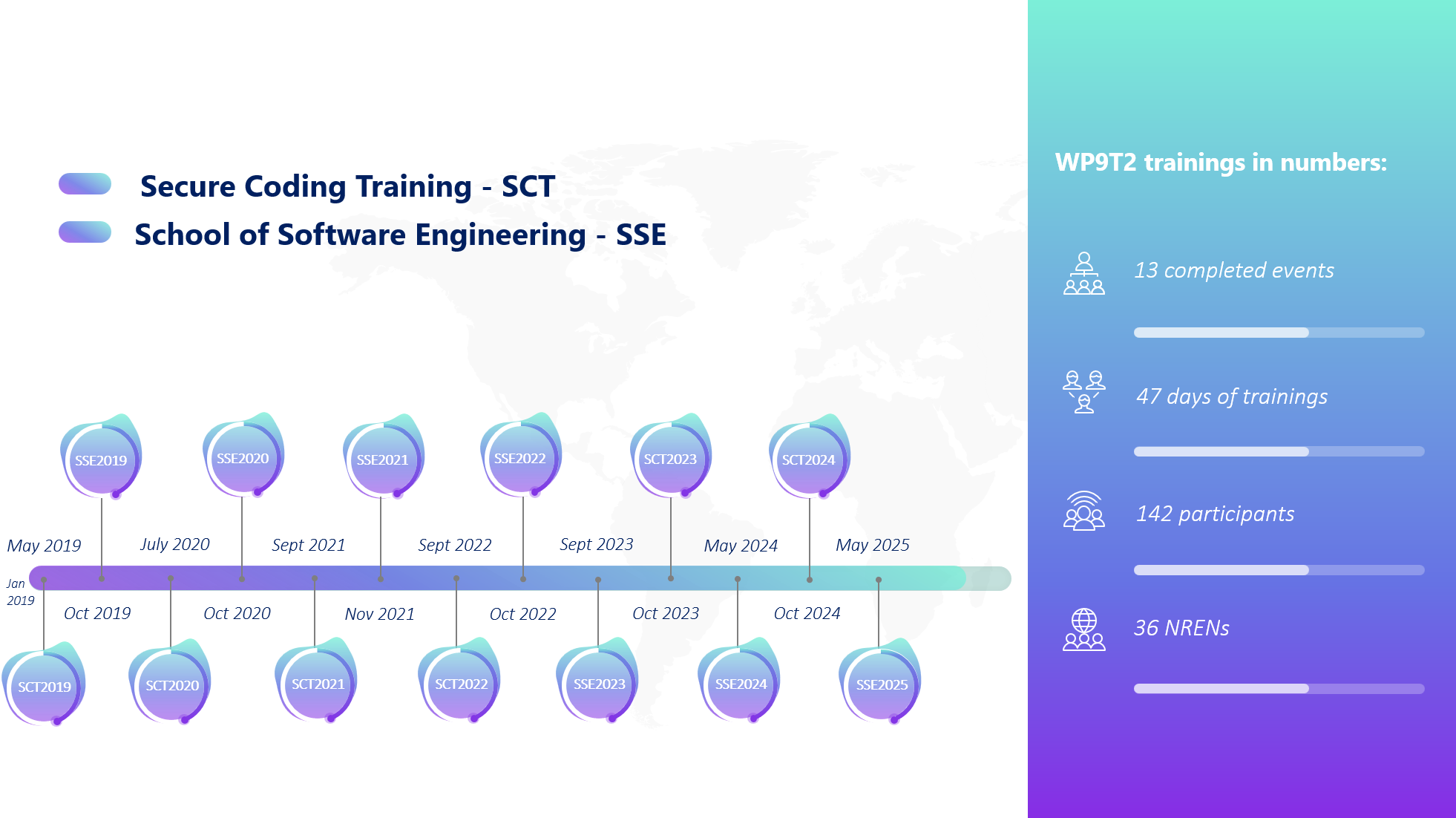 Secure Coding Training - SCT

School of Software Engineering - SSE

SSE2019

SSE2020

SSE2021

SSE2022

SCT2023

SCT2024

May 2019

July 2020

Sept 2021

Sept 2022

Sept 2023

May 2024

May 2025

Jan 2019

Oct 2019

Oct 2020

Nov 2021

Oct 2022

Oct 2023

Oct 2024

SCT2019

SCT2020

SCT2021

SCT2022

SSE2023

SSE2024

SSE2025

WP9T2 trainings in numbers:

13 completed events

47 days of trainings

142 participants

36 NRENs